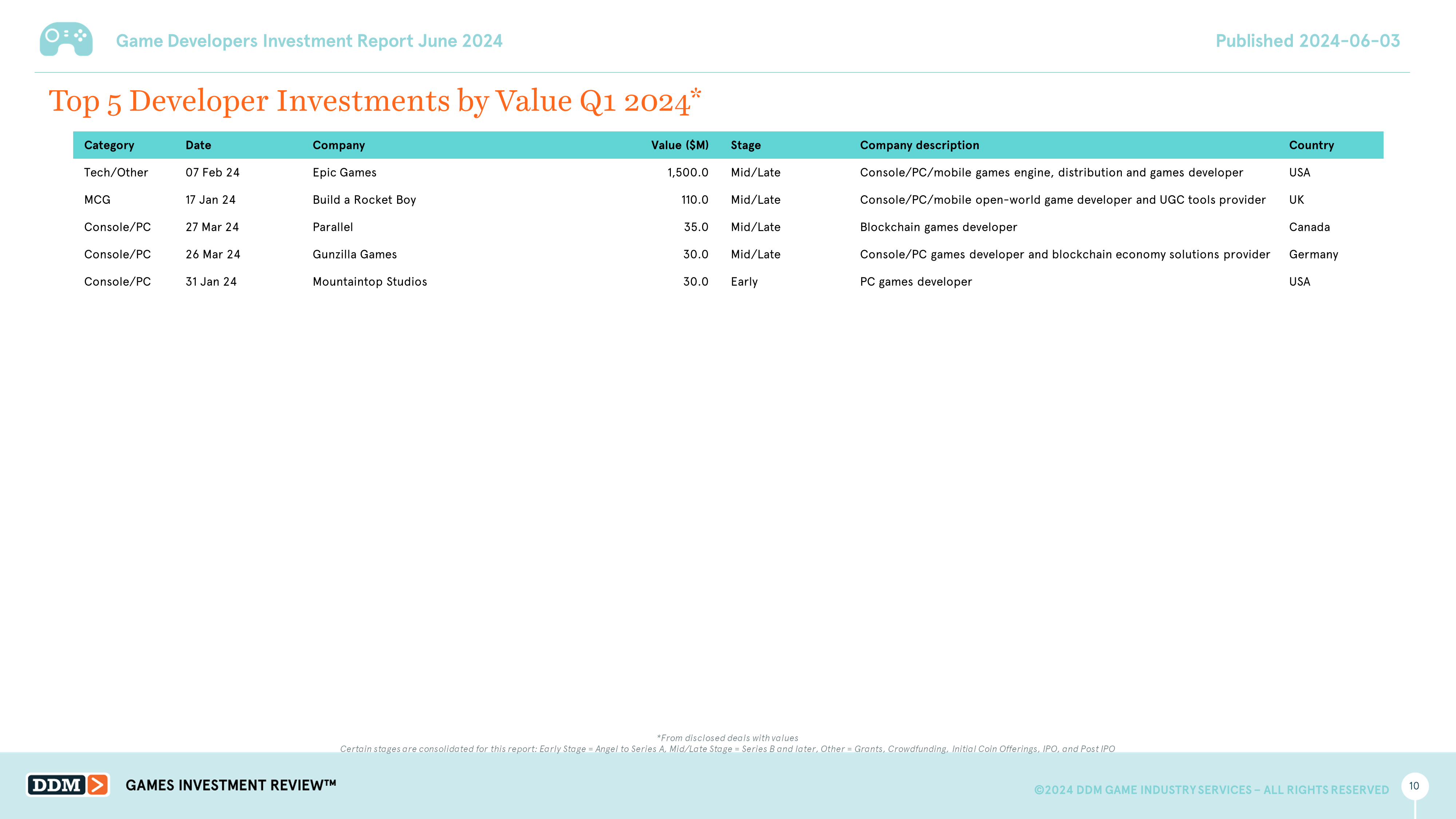 Game Developers Investment Report June 2024

Published 2024-06-03

Top 5 Developer Investments by Value Q1 2024*

| Category | Date | Company | Value ($M) | Stage | Company description | Country |
|---|---|---|---|---|---|---|
| Tech/Other | 07 Feb 24 | Epic Games | 1,500.0 | Mid/Late | Console/PC/mobile games engine, distribution and games developer | USA |
| MCG | 17 Jan 24 | Build a Rocket Boy | 110.0 | Mid/Late | Console/PC/mobile open-world game developer and UGC tools provider | UK |
| Console/PC | 27 Mar 24 | Parallel | 35.0 | Mid/Late | Blockchain games developer | Canada |
| Console/PC | 26 Mar 24 | Gunzilla Games | 30.0 | Mid/Late | Console/PC games developer and blockchain economy solutions provider | Germany |
| Console/PC | 31 Jan 24 | Mountaintop Studios | 30.0 | Early | PC games developer | USA |

*From disclosed deals with values
Certain stages are consolidated for this report: Early Stage = Angel to Series A, Mid/Late Stage = Series B and later, Other = Grants, Crowdfunding, Initial Coin Offerings, IPO, and Post IPO

DDM

GAMES INVESTMENT REVIEW™

©2024 DDM GAME INDUSTRY SERVICES – ALL RIGHTS RESERVED

10